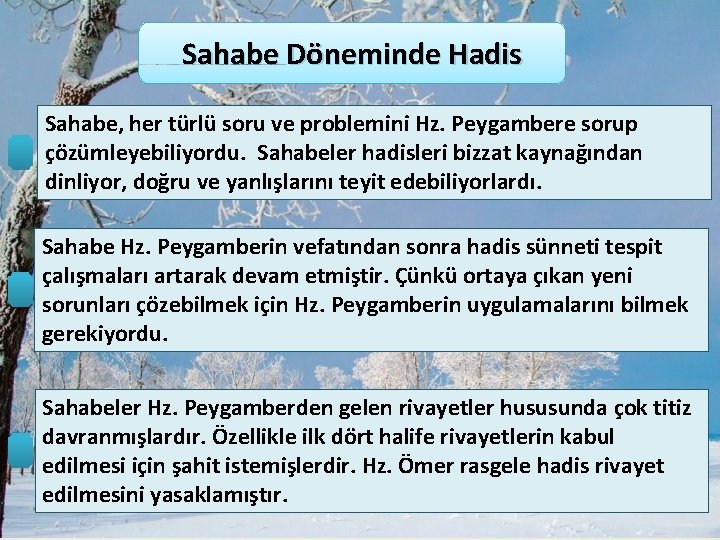 Sahabe Döneminde Hadis

Sahabe, her türlü soru ve problemini Hz. Peygambere sorup çözümleyebiliyordu. Sahabeler hadisleri bizzat kaynağından dinliyor, doğru ve yanlışlarını teyit edebiliyorlardı.

Sahabe Hz. Peygamberin vefatından sonra hadis sünneti tespit çalışmaları artarak devam etmiştir. Çünkü ortaya çıkan yeni sorunları çözebilmek için Hz. Peygamberin uygulamalarını bilmek gerekiyordu.

Sahabeler Hz. Peygamberden gelen rivayetler hususunda çok titiz davranmışlardır. Özellikle ilk dört halife rivayetlerin kabul edilmesi için şahit istemişlerdir. Hz. Ömer rasgele hadis rivayet edilmesini yasaklamıştır.